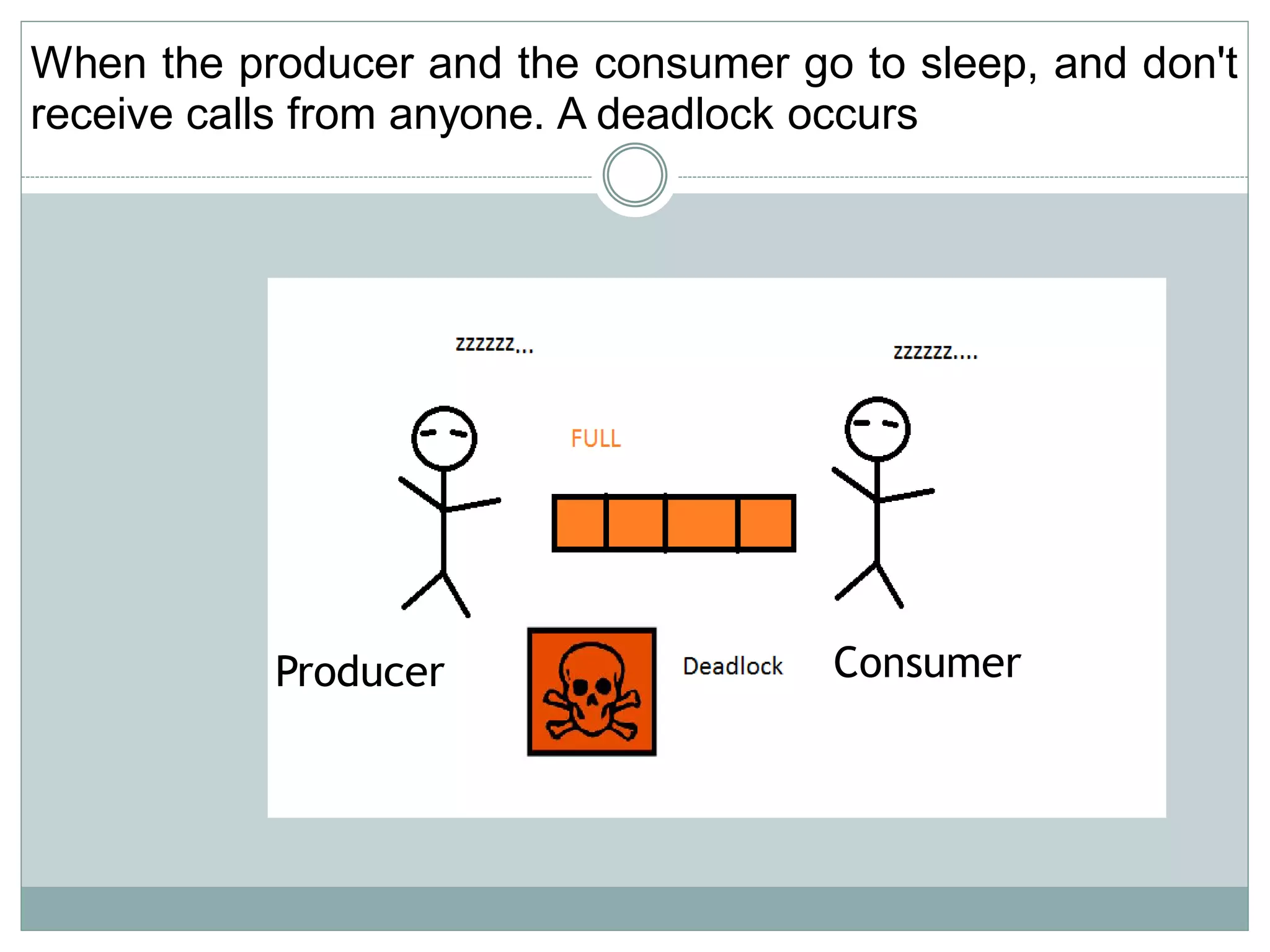 When the producer and the consumer go to sleep, and don't receive calls from anyone. A deadlock occurs

zzzzzz...

zzzzzz....

FULL

Producer

Deadlock

Consumer